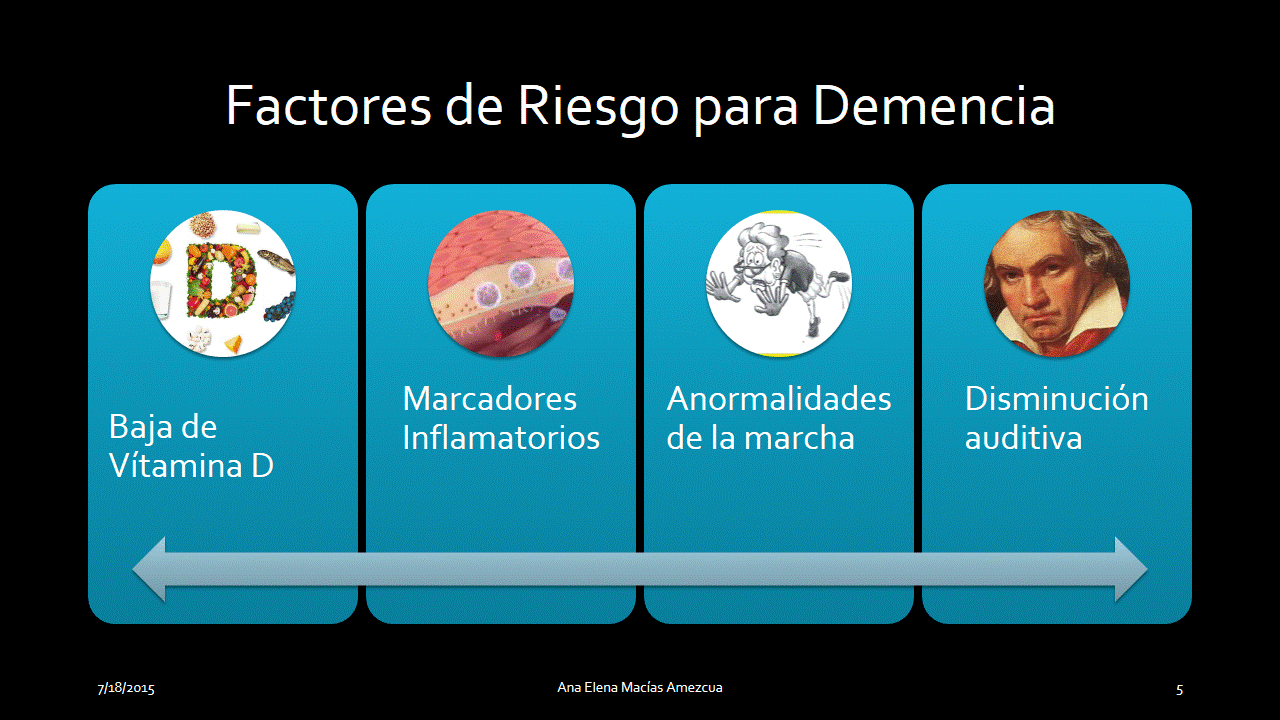 Factores de Riesgo para Demencia

Baja de Vítamina D

Marcadores Inflamatorios

Anormalidades de la marcha

Disminución auditiva

7/18/2015

Ana Elena Macías Amezcua

5